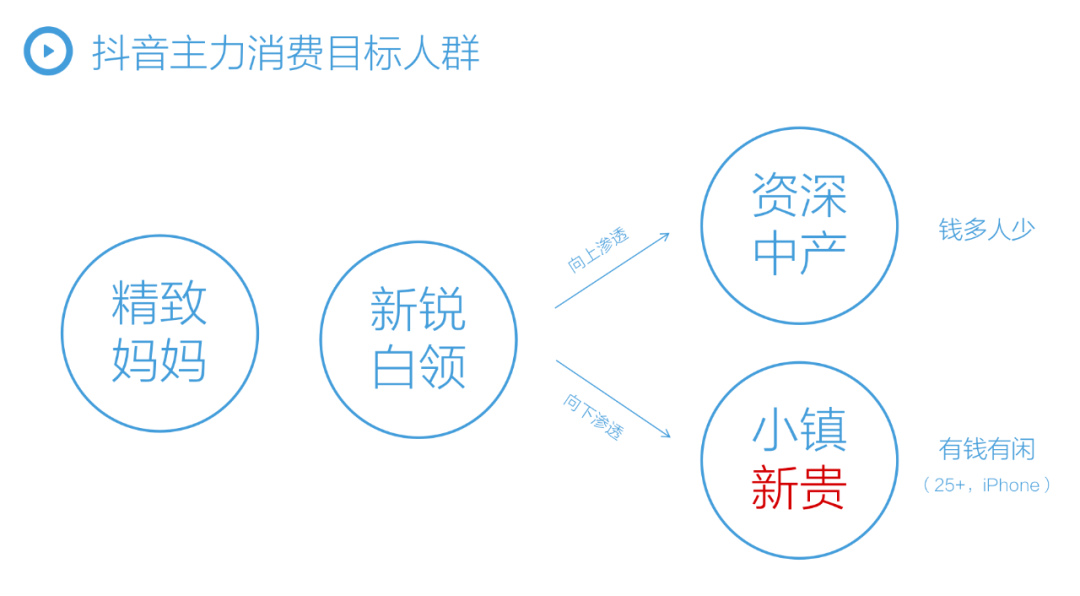 抖音主力消费目标人群

精致妈妈

新锐白领

向上渗透

向下渗透

资深中产

钱多人少

小镇新贵

有钱有闲

（25+，iPhone）